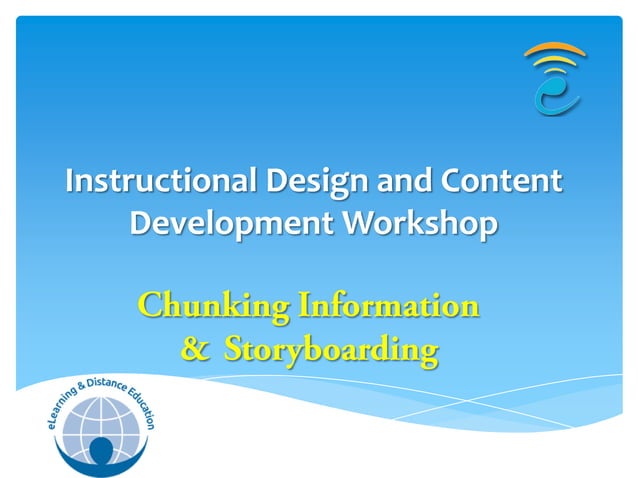 Instructional Design and Content Development Workshop

Chunking Information & Storyboarding

eLearning & Distance Education